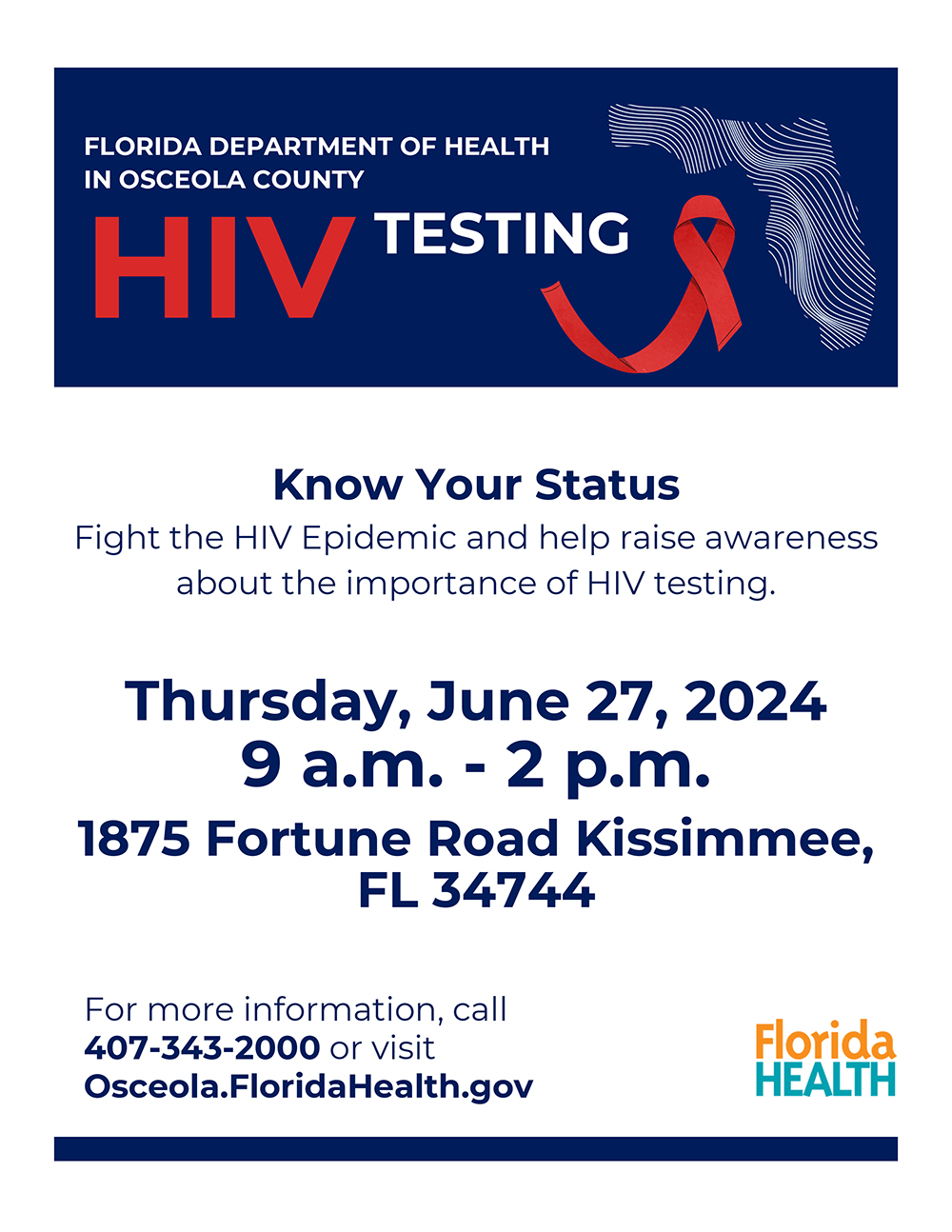 FLORIDA DEPARTMENT OF HEALTH
IN OSCEOLA COUNTY

HIV TESTING

Know Your Status
Fight the HIV Epidemic and help raise awareness about the importance of HIV testing.

Thursday, June 27, 2024
9 a.m. - 2 p.m.
1875 Fortune Road Kissimmee, FL 34744

For more information, call
407-343-2000 or visit
Osceola.FloridaHealth.gov

Florida
HEALTH